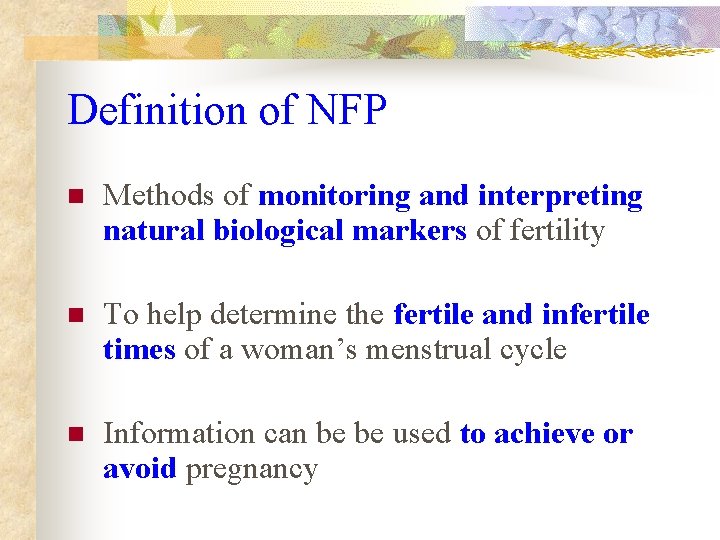 Definition of NFP

Methods of monitoring and interpreting natural biological markers of fertility

To help determine the fertile and infertile times of a woman’s menstrual cycle

Information can be be used to achieve or avoid pregnancy